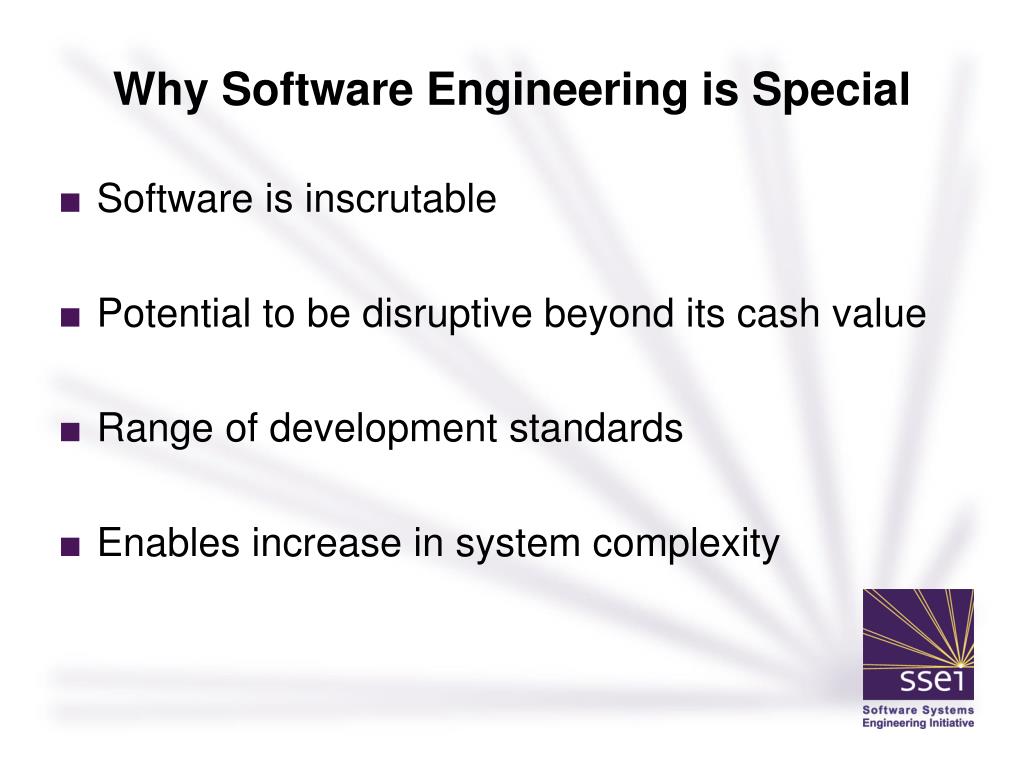 Why Software Engineering is Special

■ Software is inscrutable

■ Potential to be disruptive beyond its cash value

■ Range of development standards

■ Enables increase in system complexity

ssei
Software Systems
Engineering Initiative